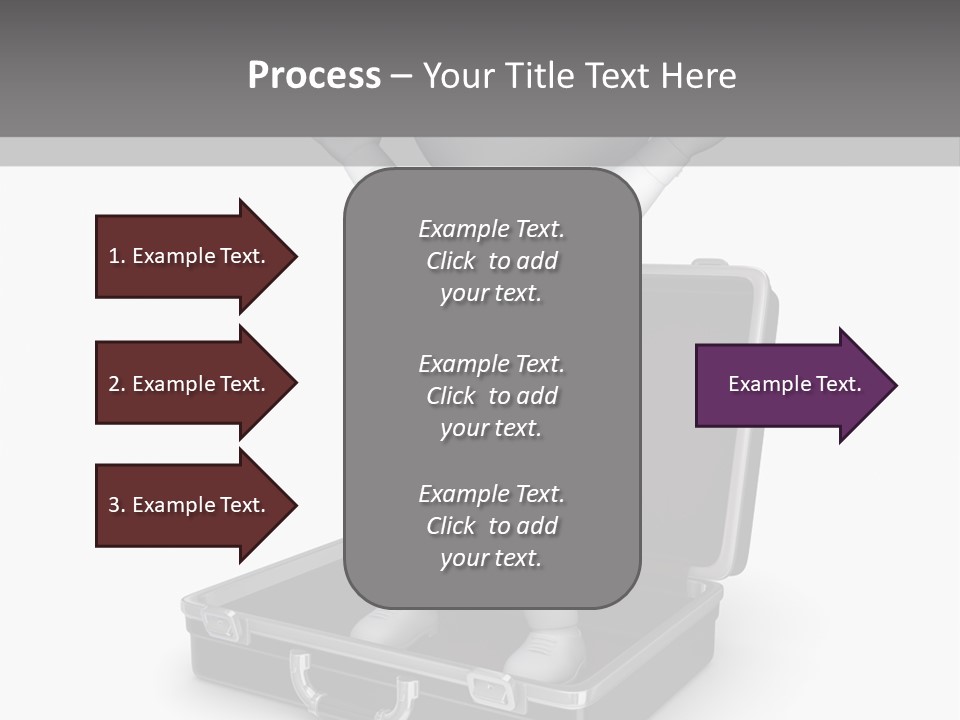 Process – Your Title Text Here

1. Example Text.

2. Example Text.

3. Example Text.

Example Text. Click to add your text.

Example Text. Click to add your text.

Example Text. Click to add your text.

Example Text.